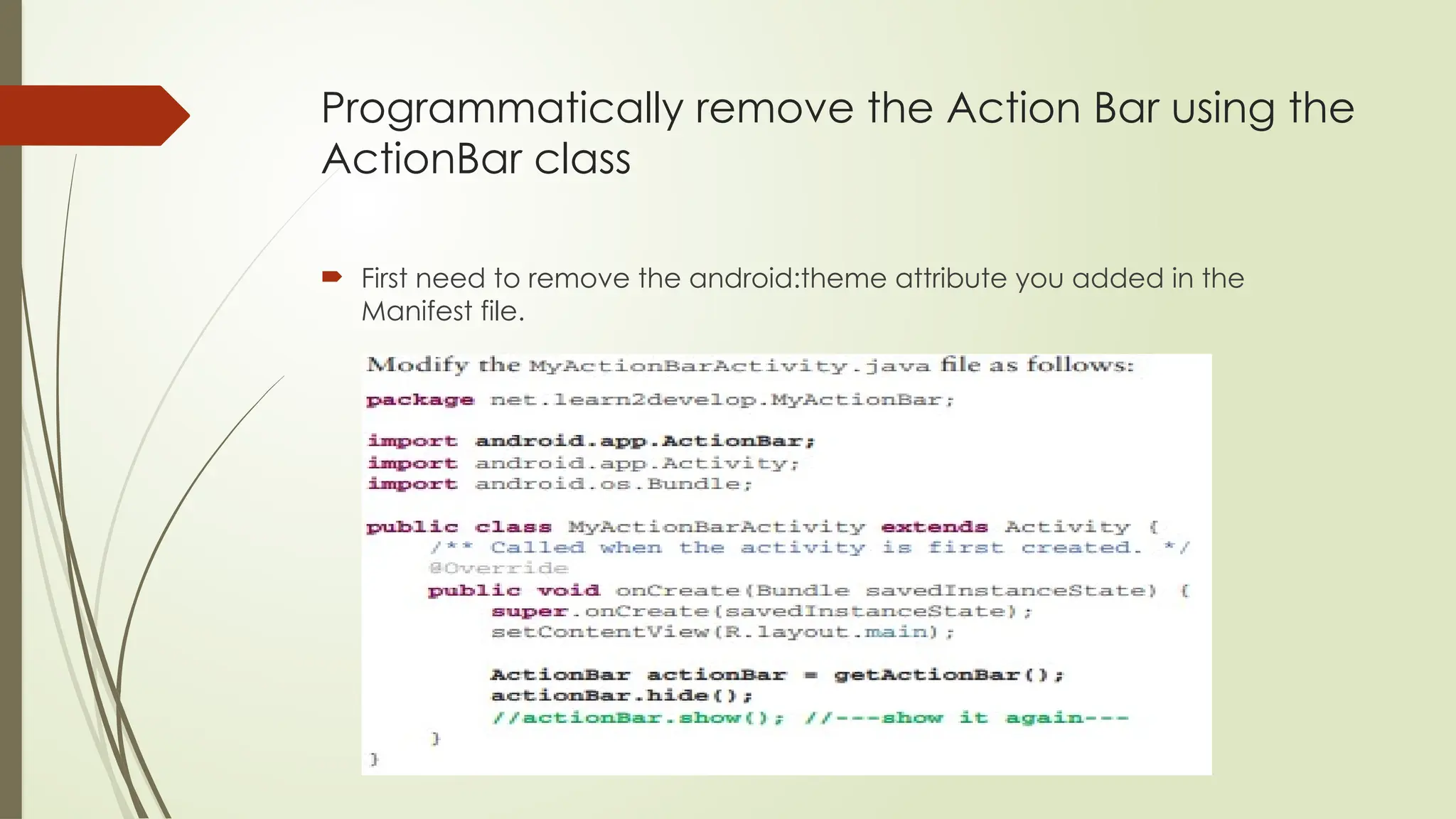 Programmatically remove the Action Bar using the ActionBar class

First need to remove the android:theme attribute you added in the Manifest file.

Modify the MyActionBarActivity.java file as follows:

package net.learn2develop.MyActionBar;

import android.app.ActionBar;
import android.app.Activity;
import android.os.Bundle;

public class MyActionBarActivity extends Activity {
    /** Called when the activity is first created. */
    @Override
    public void onCreate(Bundle savedInstanceState) {
        super.onCreate(savedInstanceState);
        setContentView(R.layout.main);

        ActionBar actionBar = getActionBar();
        actionBar.hide();
        //actionBar.show(); //---show it again---
    }
}